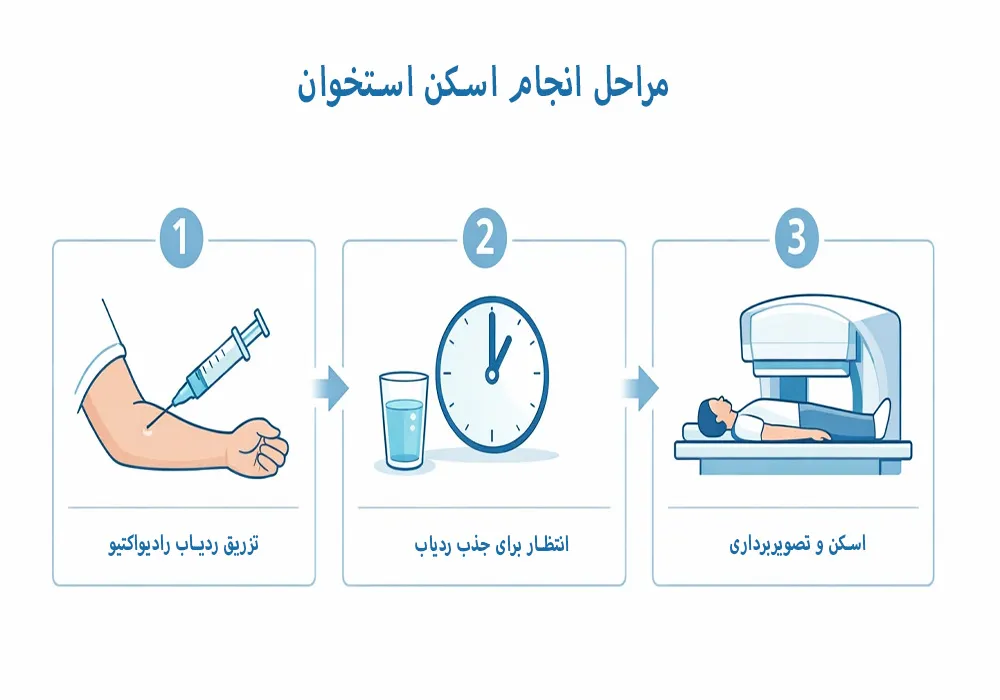 مراحل انجام اسکن استخوان

1
تزریق ردیاب رادیواکتیو

2
انتظار برای جذب ردیاب

3
اسکن و تصویربرداری